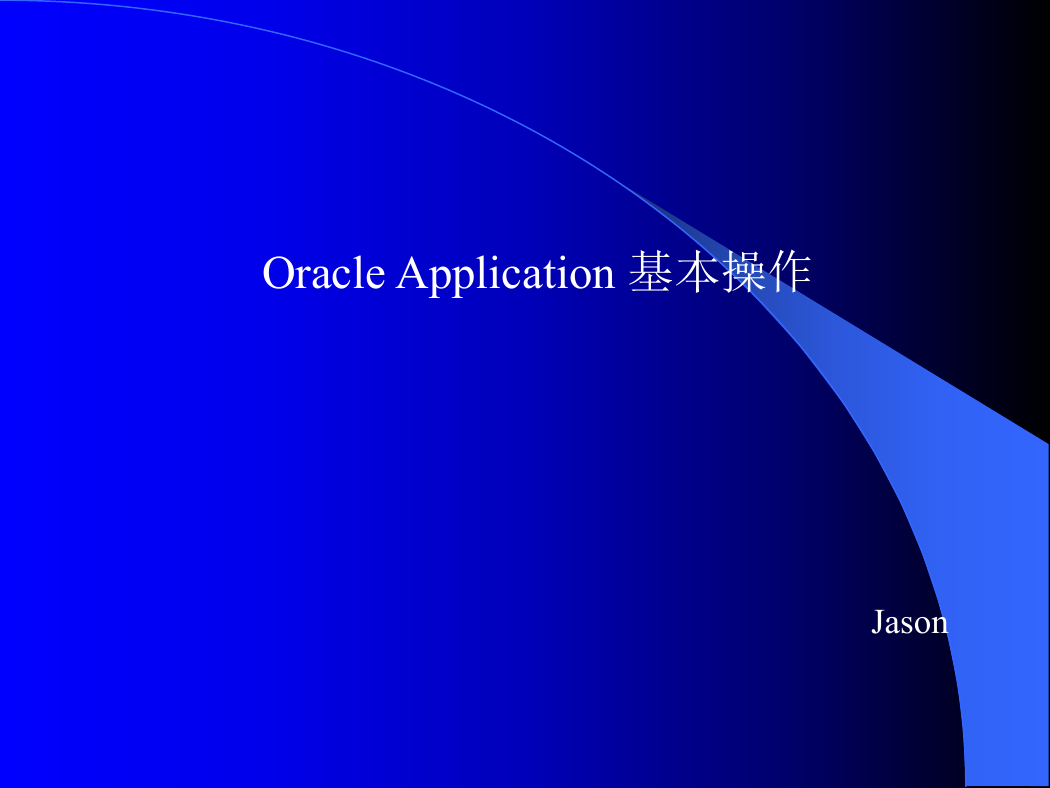 Oracle Application 基本操作

Jason